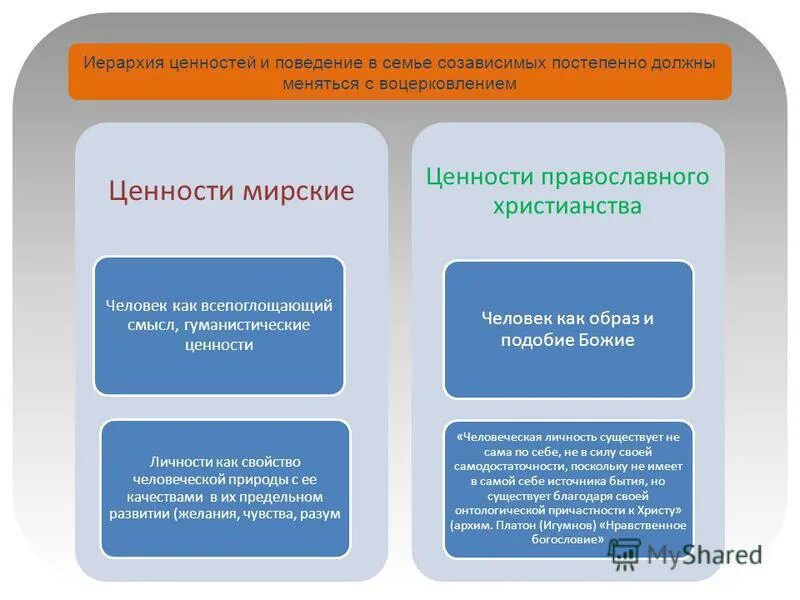 Иерархия ценностей и поведение в семье созависимых постепенно должны меняться с воцерковлением

Ценности мирские

Человек как всепоглощающий смысл, гуманистические ценности

Личности как свойство человеческой природы с ее качествами в их предельном развитии (желания, чувства, разум

Ценности православного христианства

Человек как образ и подобие Божие

«Человеческая личность существует не сама по себе, не в силу своей самодостаточности, поскольку не имеет в самой себе источника бытия, но существует благодаря своей онтологической причастности к Христу» (архим. Платон (Игумнов) «Нравственное богословие»

MyShared